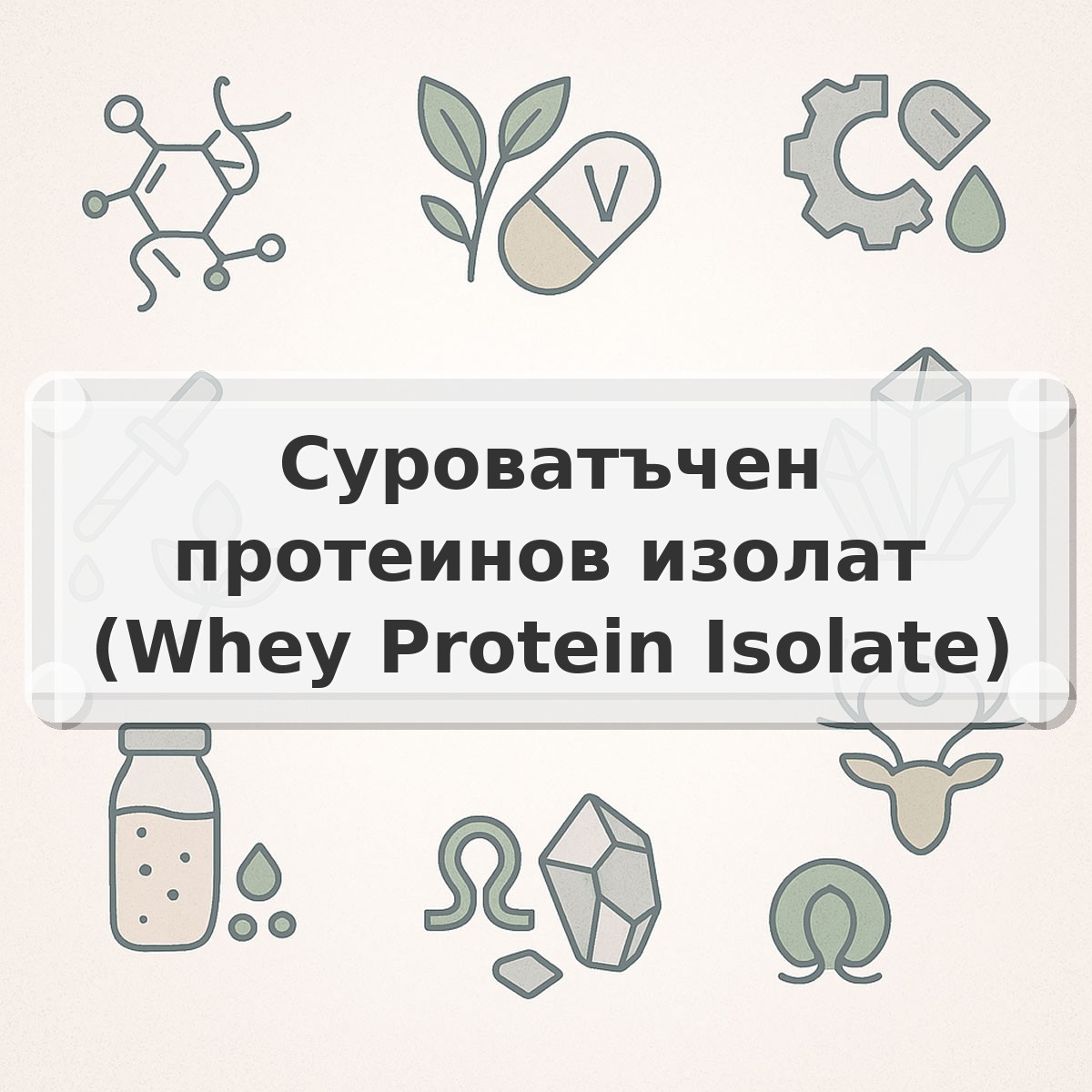 V

Суроватъчен протеинов изолат (Whey Protein Isolate)